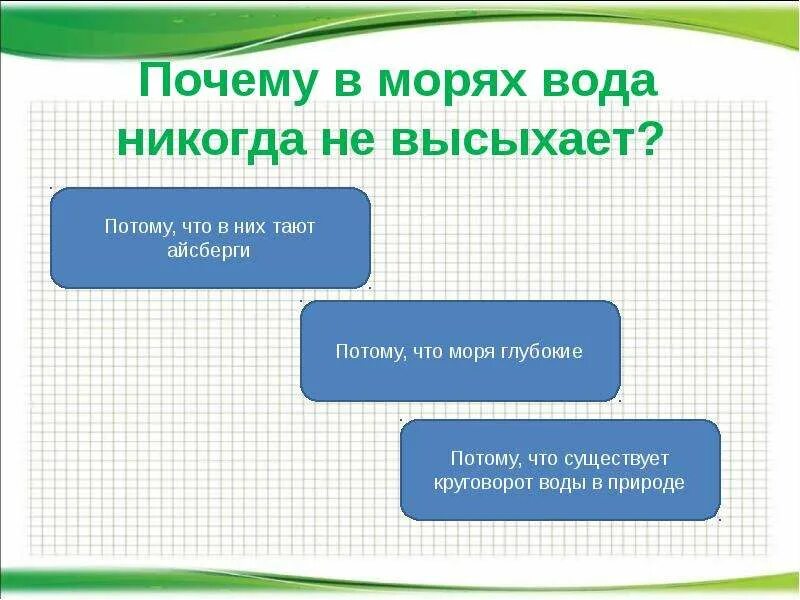 Почему в морях вода никогда не высыхает?

Потому, что в них тают айсберги

Потому, что моря глубокие

Потому, что существует круговорот воды в природе